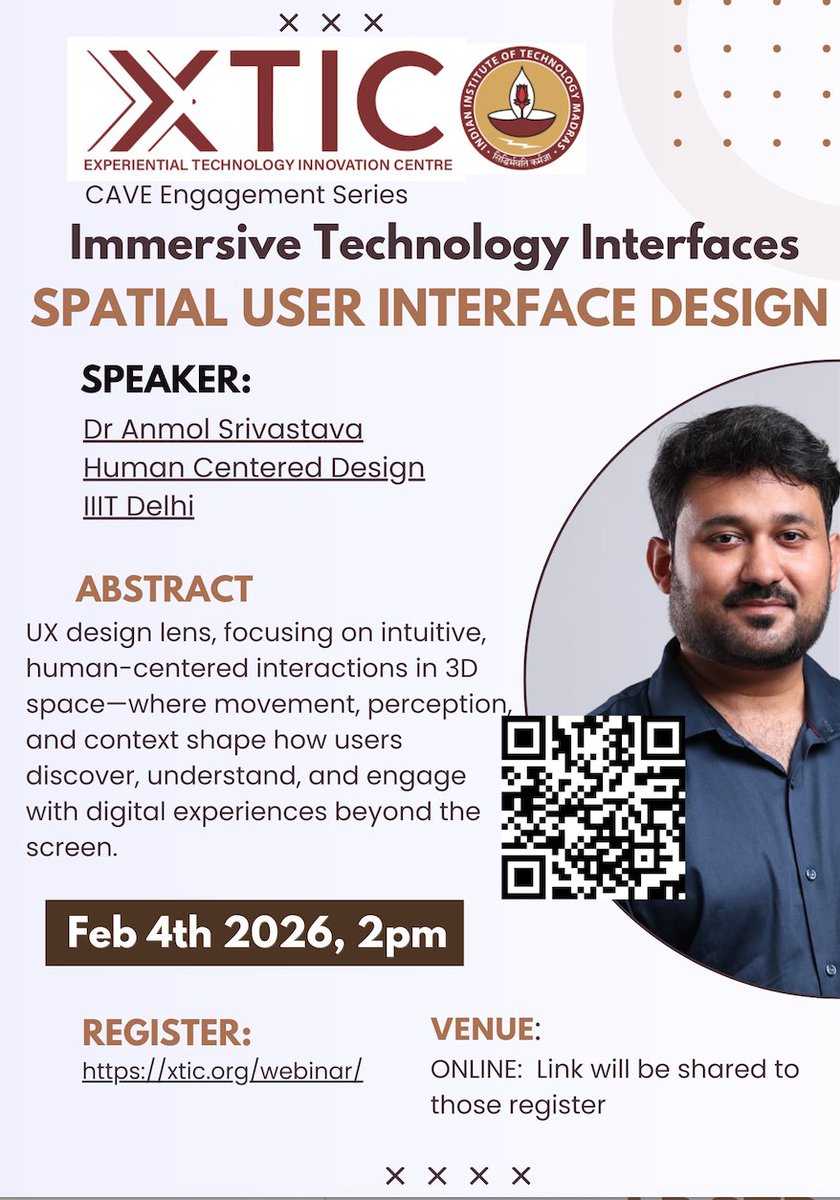 × × ×

XTIC
EXPERIENTIAL TECHNOLOGY INNOVATION CENTRE

INDIAN INSTITUTE OF TECHNOLOGY MADRAS
सिद्धिर्भवति कर्मजा

CAVE Engagement Series

Immersive Technology Interfaces

SPATIAL USER INTERFACE DESIGN

SPEAKER:

Dr Anmol Srivastava
Human Centered Design
IIIT Delhi

ABSTRACT

UX design lens, focusing on intuitive, human-centered interactions in 3D space—where movement, perception, and context shape how users discover, understand, and engage with digital experiences beyond the screen.

Feb 4th 2026, 2pm

REGISTER:
https://xtic.org/webinar/

VENUE:
ONLINE: Link will be shared to those register

× × × ×